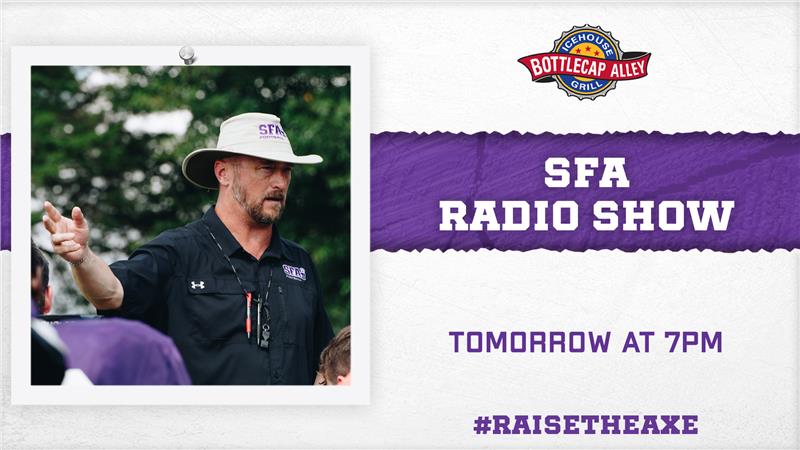 ICEHOUSE
BOTTLECAP ALLEY
GRILL

SFA

SFA

SFA
RADIO SHOW

TOMORROW AT 7PM

#RAISETHEAXE